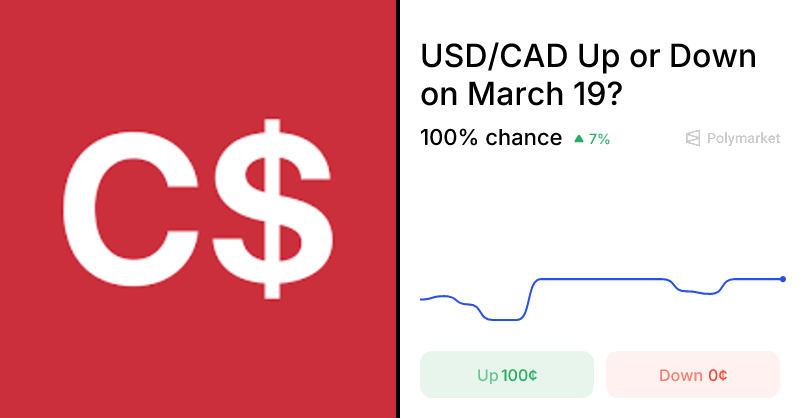 C$

USD/CAD Up or Down on March 19?

100% chance ▲ 7%

Polymarket

Up 100¢

Down 0¢